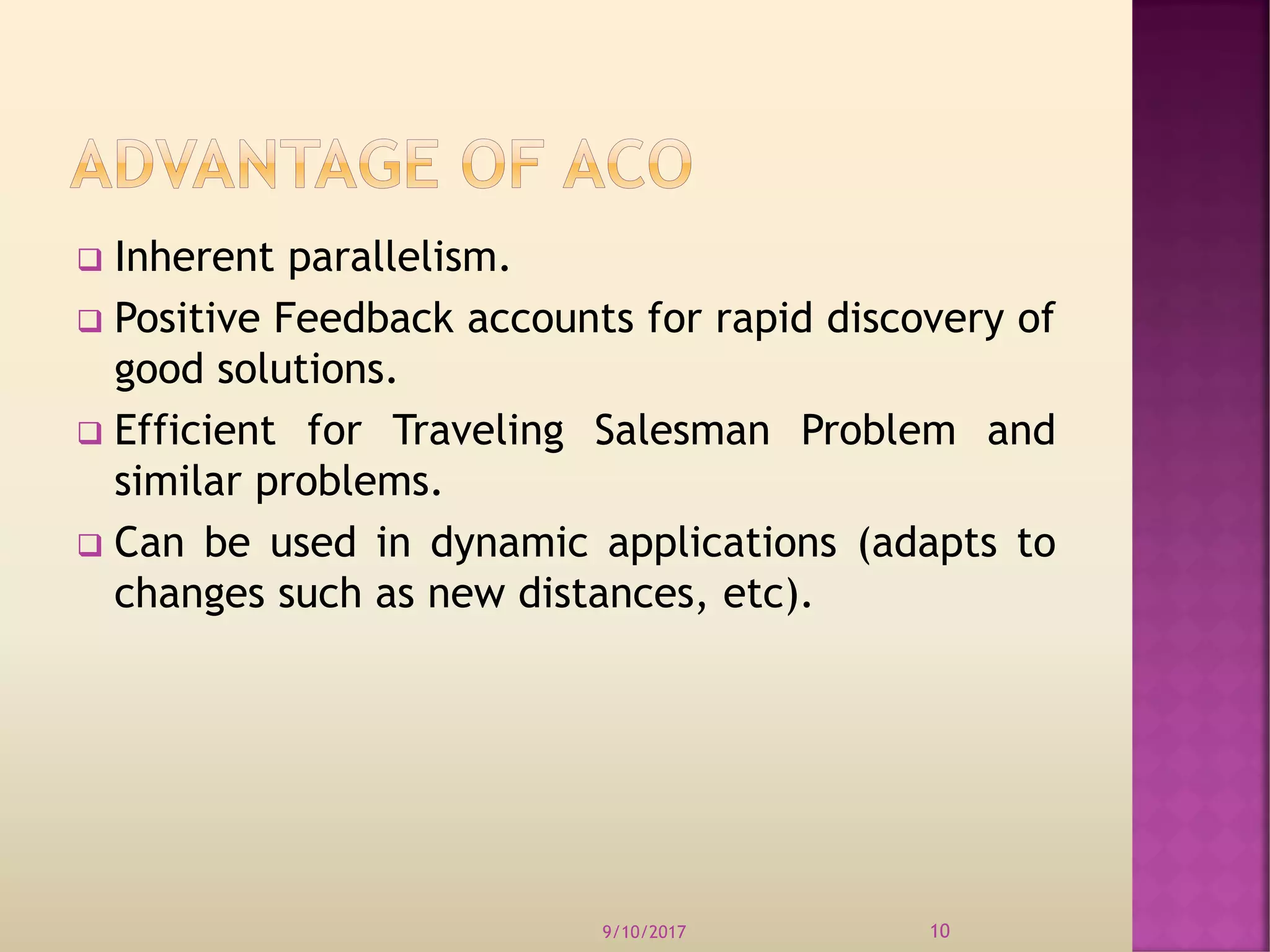 ADVANTAGE OF ACO

❑ Inherent parallelism.

❑ Positive Feedback accounts for rapid discovery of good solutions.

❑ Efficient for Traveling Salesman Problem and similar problems.

❑ Can be used in dynamic applications (adapts to changes such as new distances, etc).

9/10/2017

10